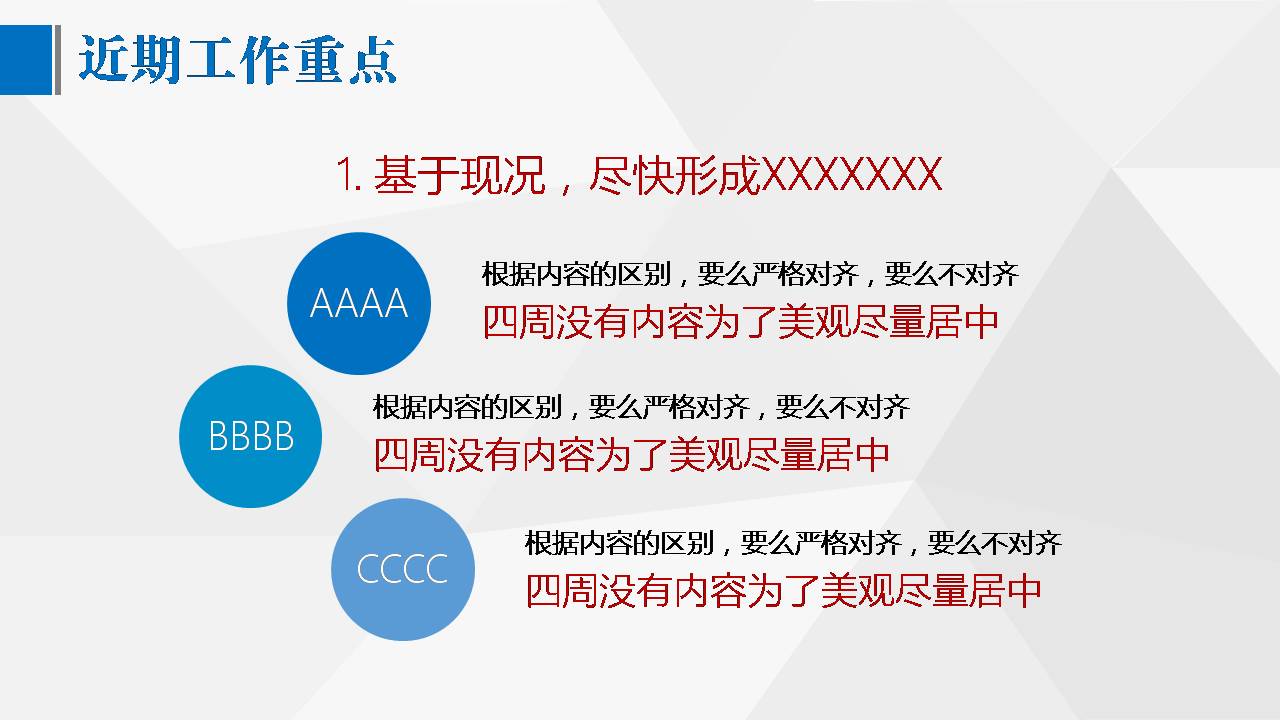 近期工作重点

1. 基于现况，尽快形成XXXXXXX

AAAA

根据内容的区别，要么严格对齐，要么不对齐

四周没有内容为了美观尽量居中

BBBB

根据内容的区别，要么严格对齐，要么不对齐

四周没有内容为了美观尽量居中

CCCC

根据内容的区别，要么严格对齐，要么不对齐

四周没有内容为了美观尽量居中